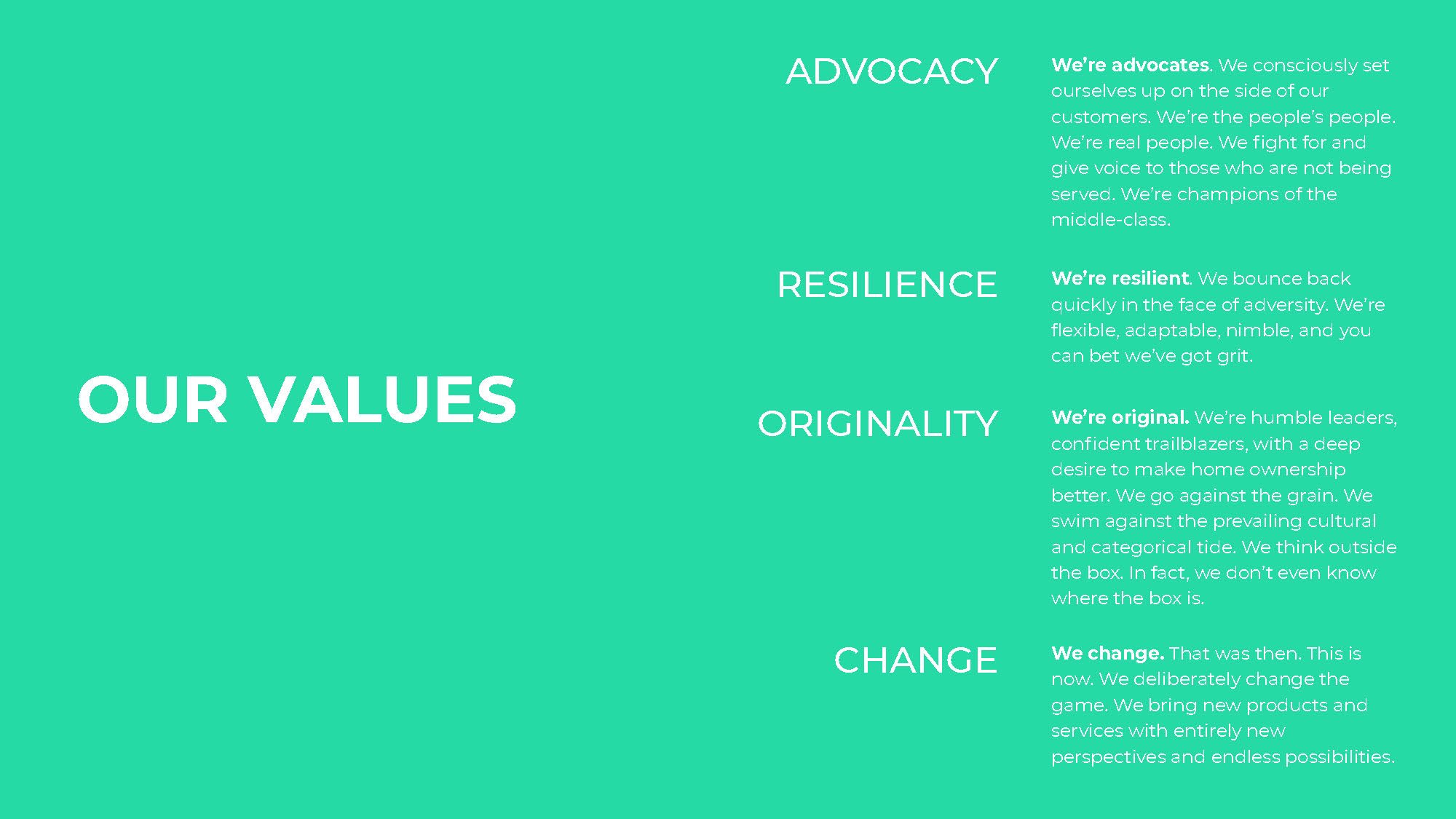 OUR VALUES

ADVOCACY

We're advocates. We consciously set ourselves up on the side of our customers. We're the people's people. We're real people. We fight for and give voice to those who are not being served. We're champions of the middle-class.

RESILIENCE

We're resilient. We bounce back quickly in the face of adversity. We're flexible, adaptable, nimble, and you can bet we've got grit.

ORIGINALITY

We're original. We're humble leaders, confident trailblazers, with a deep desire to make home ownership better. We go against the grain. We swim against the prevailing cultural and categorical tide. We think outside the box. In fact, we don't even know where the box is.

CHANGE

We change. That was then. This is now. We deliberately change the game. We bring new products and services with entirely new perspectives and endless possibilities.